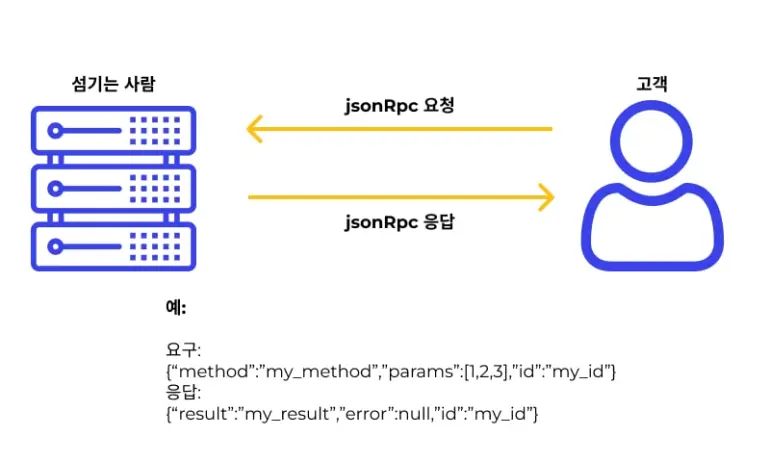 섬기는 사람

jsonRpc 요청

jsonRpc 응답

고객

예:

요구:
{“method”:”my_method”,”params”:[1,2,3],”id”:”my_id”}
응답:
{“result”:”my_result”,”error”:null,”id”:”my_id”}